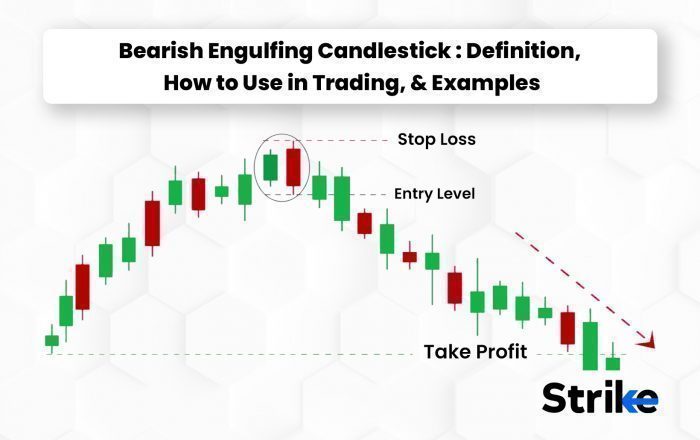 Bearish Engulfing Candlestick : Definition, How to Use in Trading, & Examples

Stop Loss

Entry Level

Take Profit

Strike